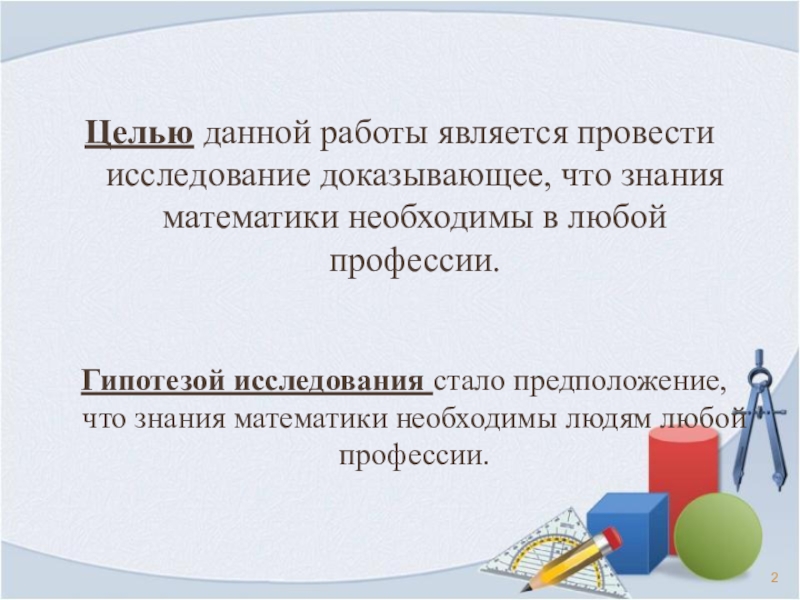 Целью данной работы является провести исследование доказывающее, что знания математики необходимы в любой профессии.

Гипотезой исследования стало предположение, что знания математики необходимы людям любой профессии.

2